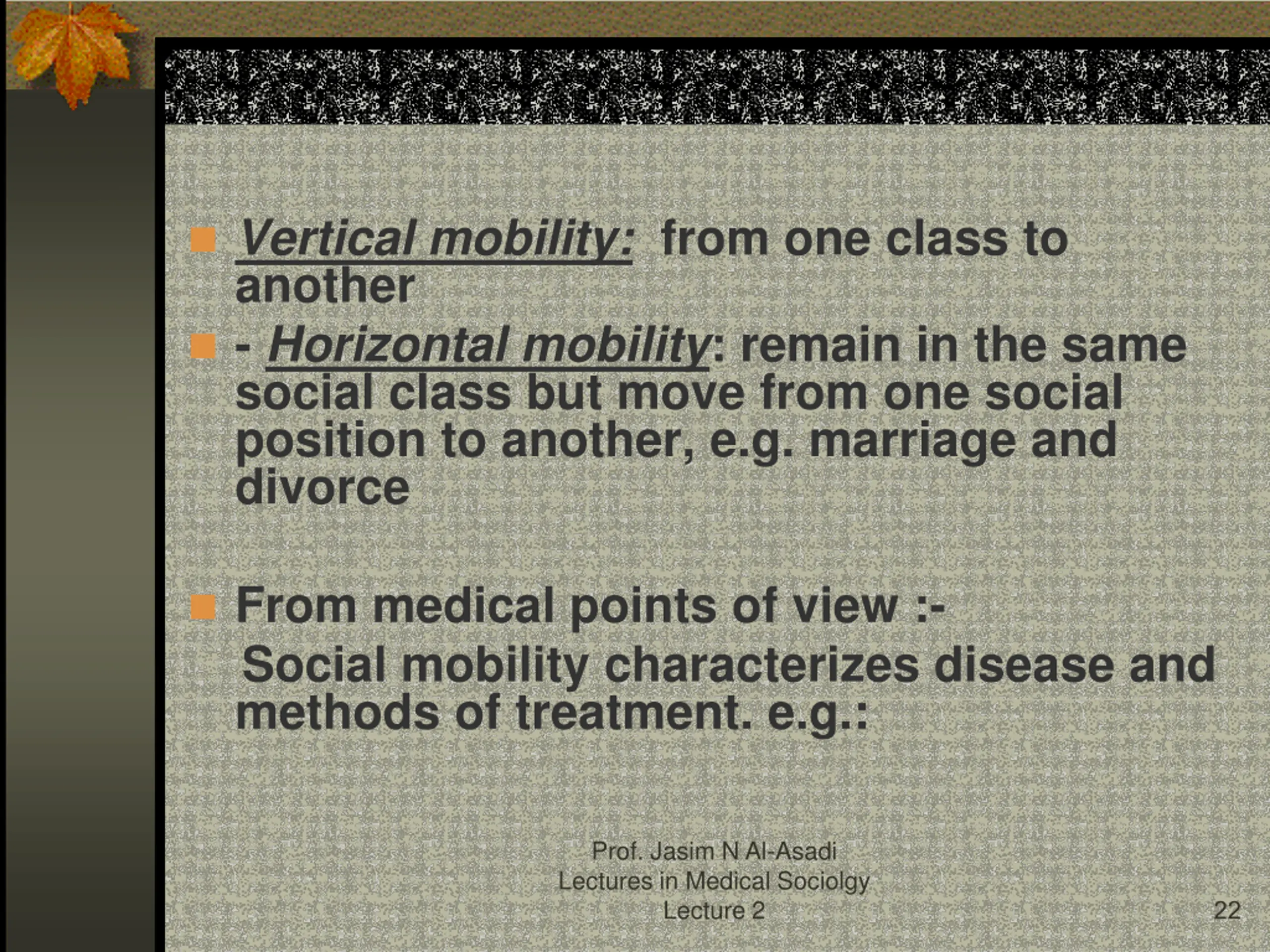 Vertical mobility: from one class to another

- Horizontal mobility: remain in the same social class but move from one social position to another, e.g. marriage and divorce

From medical points of view :-

Social mobility characterizes disease and methods of treatment. e.g.:

Prof. Jasim N Al-Asadi
Lectures in Medical Sociolgy
Lecture 2

22